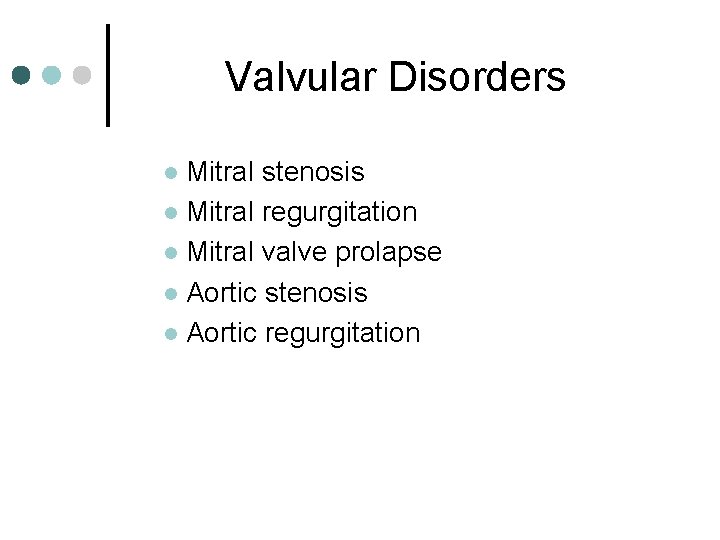 Valvular Disorders

- Mitral stenosis
- Mitral regurgitation
- Mitral valve prolapse
- Aortic stenosis
- Aortic regurgitation